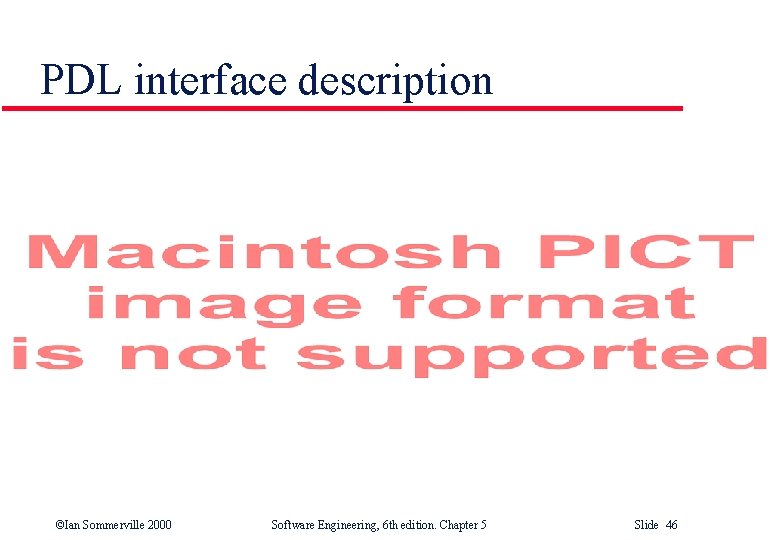 PDL interface description

Macintosh PICT image format is not supported

©Ian Sommerville 2000 Software Engineering, 6th edition. Chapter 5 Slide 46